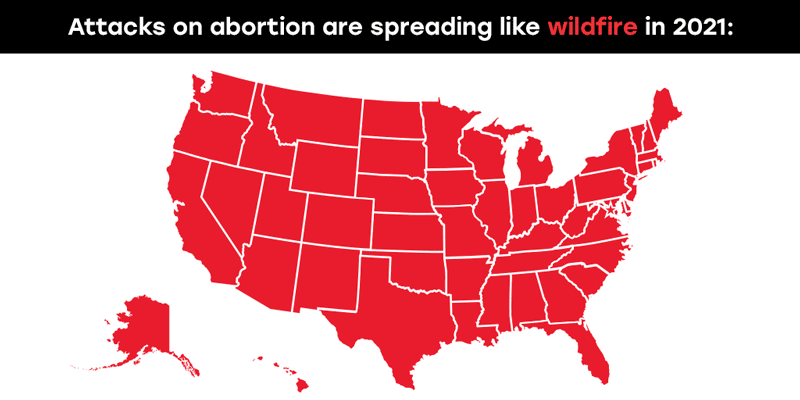 Attacks on abortion are spreading like wildfire in 2021: